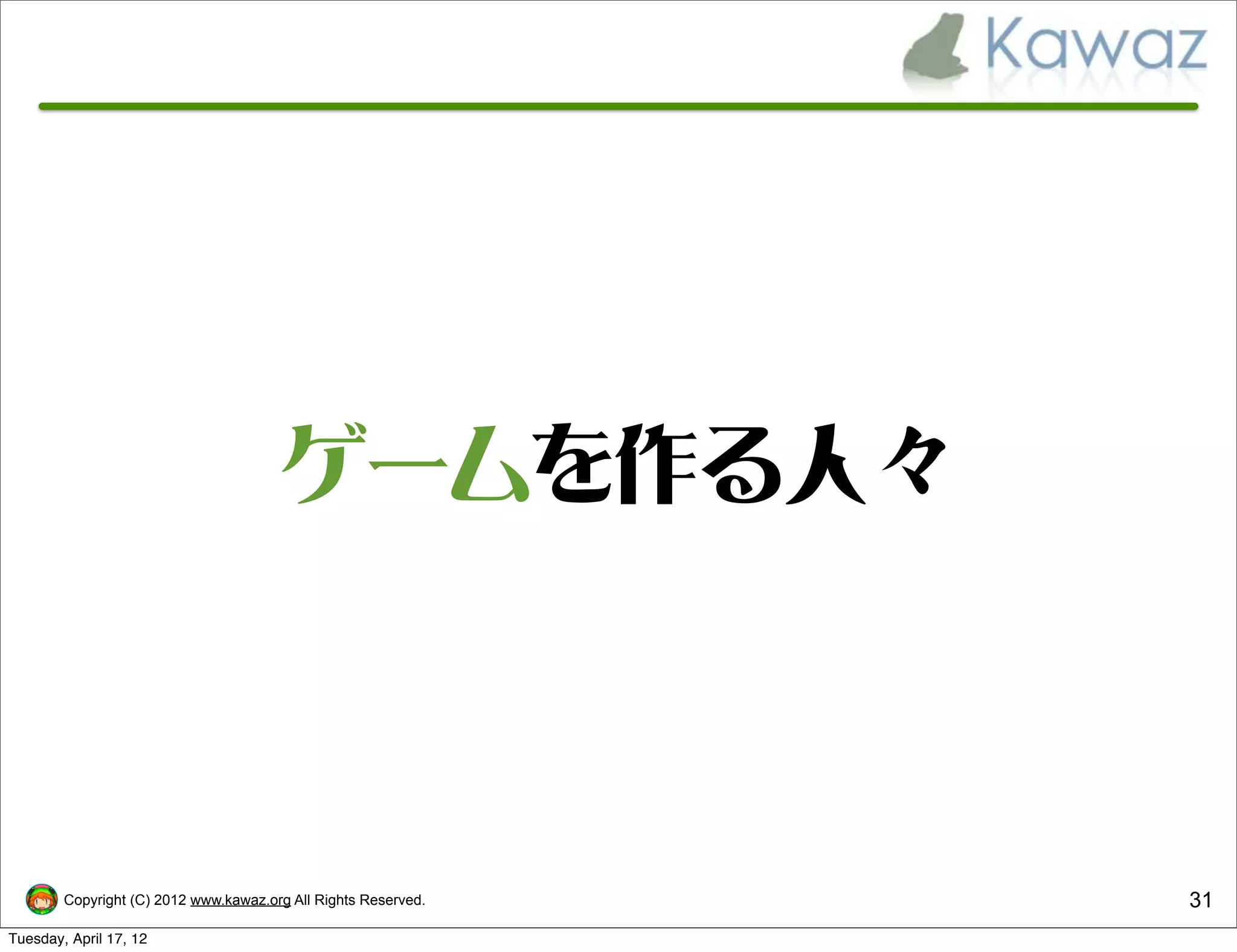 Kawaz

ゲームを作る人々

Copyright (C) 2012 www.kawaz.org All Rights Reserved.

31

Tuesday, April 17, 12